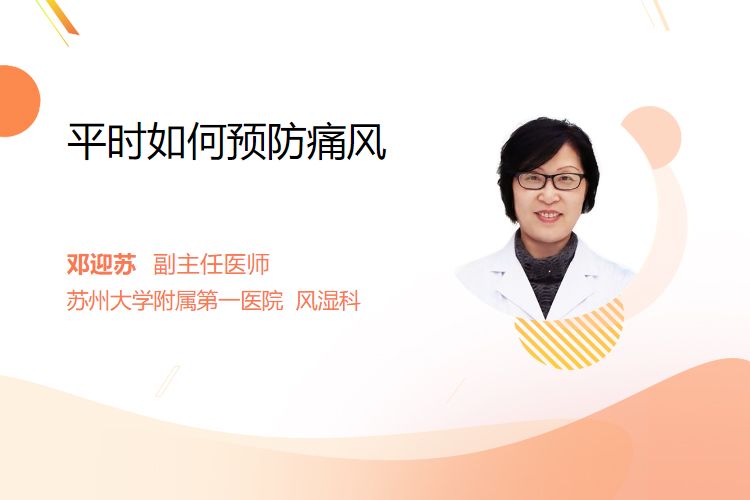 平时如何预防痛风

邓迎苏 副主任医师
苏州大学附属第一医院 风湿科